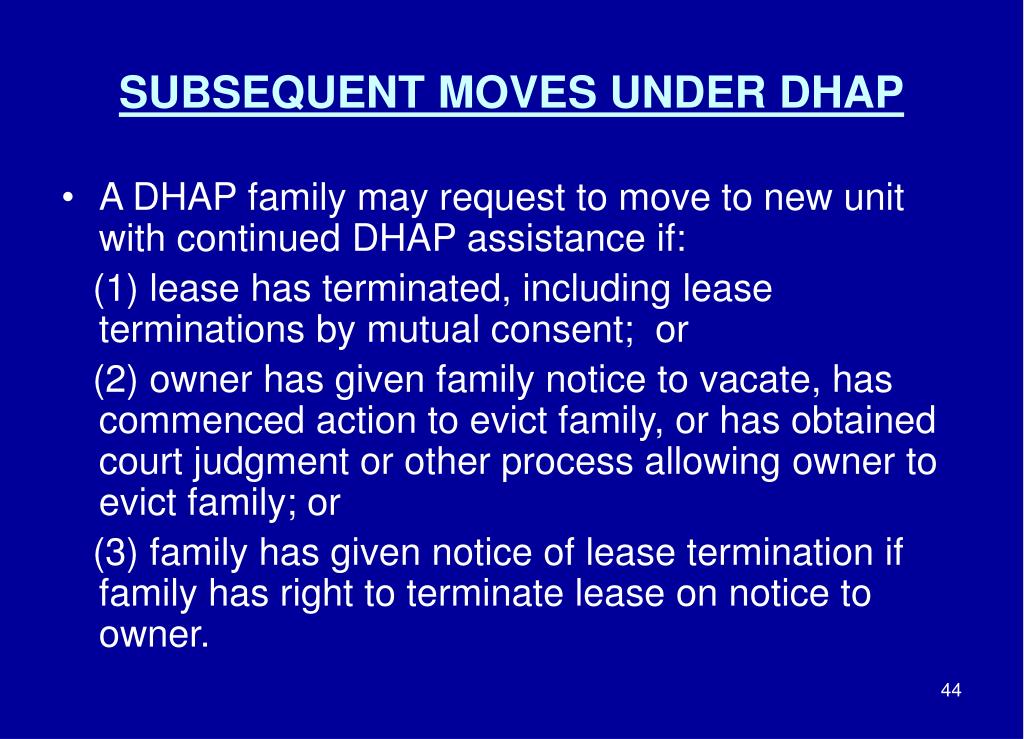 SUBSEQUENT MOVES UNDER DHAP

• A DHAP family may request to move to new unit with continued DHAP assistance if:

(1) lease has terminated, including lease terminations by mutual consent; or

(2) owner has given family notice to vacate, has commenced action to evict family, or has obtained court judgment or other process allowing owner to evict family; or

(3) family has given notice of lease termination if family has right to terminate lease on notice to owner.

44